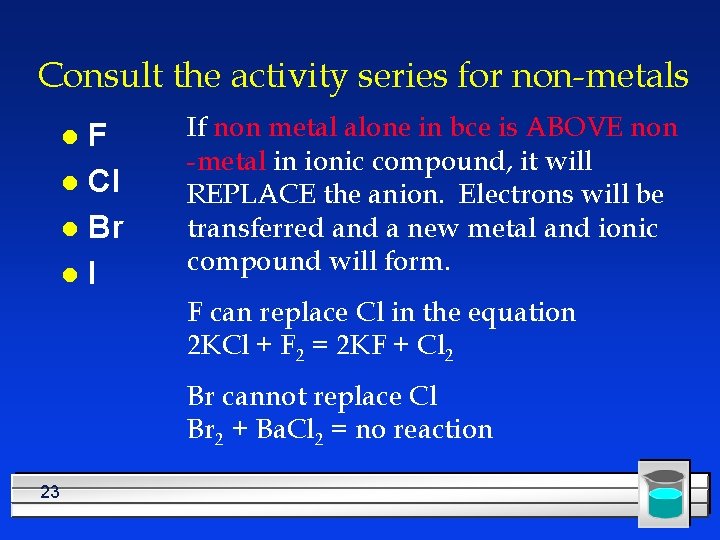 Consult the activity series for non-metals

- F
- Cl
- Br
- I

If non metal alone in bce is ABOVE non -metal in ionic compound, it will REPLACE the anion. Electrons will be transferred and a new metal and ionic compound will form.

F can replace Cl in the equation
$2KCl + F_2 = 2KF + Cl_2$

Br cannot replace Cl
$Br_2 + BaCl_2$ = no reaction

23